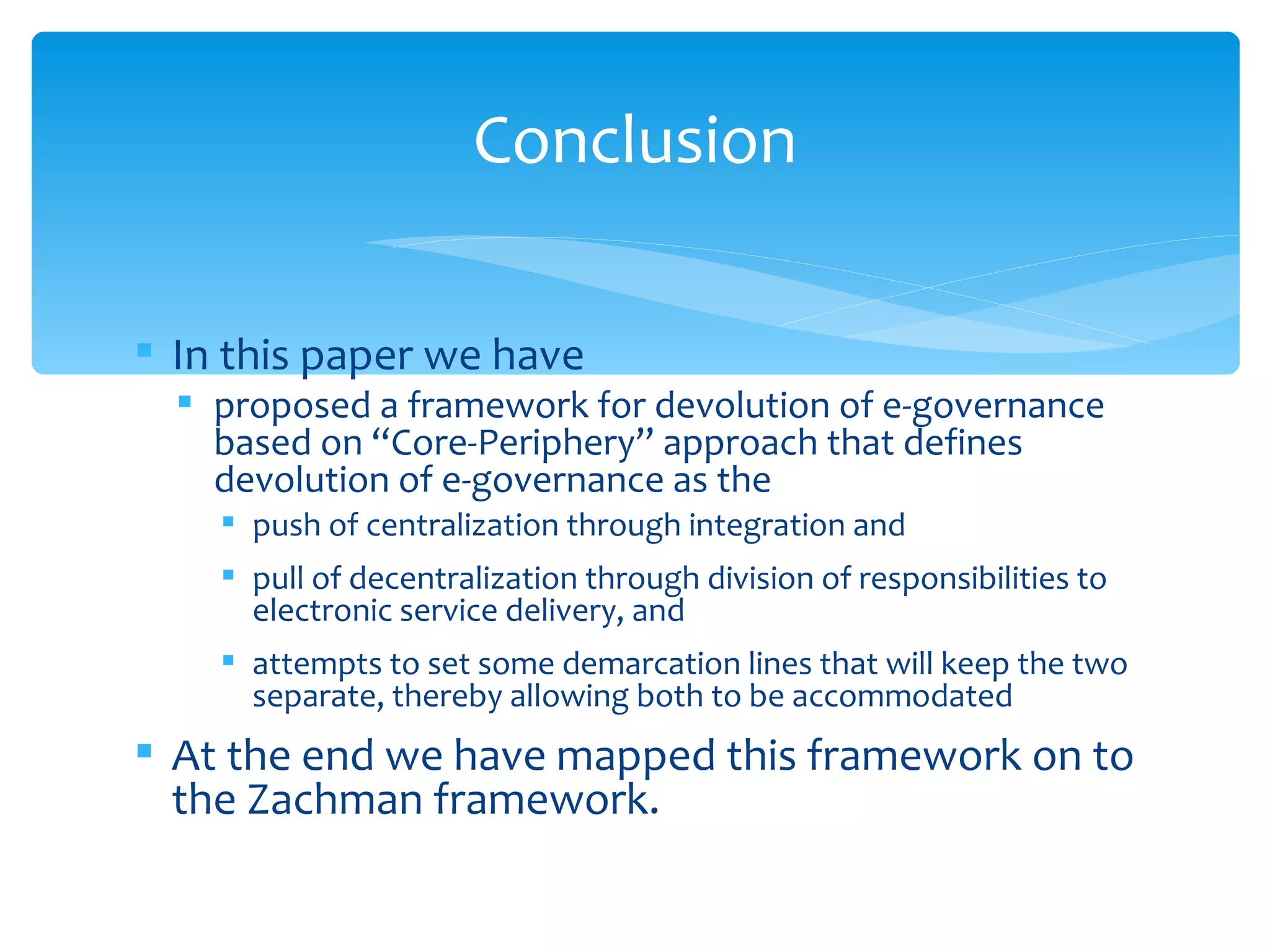 Conclusion

In this paper we have

proposed a framework for devolution of e-governance based on “Core-Periphery” approach that defines devolution of e-governance as the

push of centralization through integration and

pull of decentralization through division of responsibilities to electronic service delivery, and

attempts to set some demarcation lines that will keep the two separate, thereby allowing both to be accommodated

At the end we have mapped this framework on to the Zachman framework.